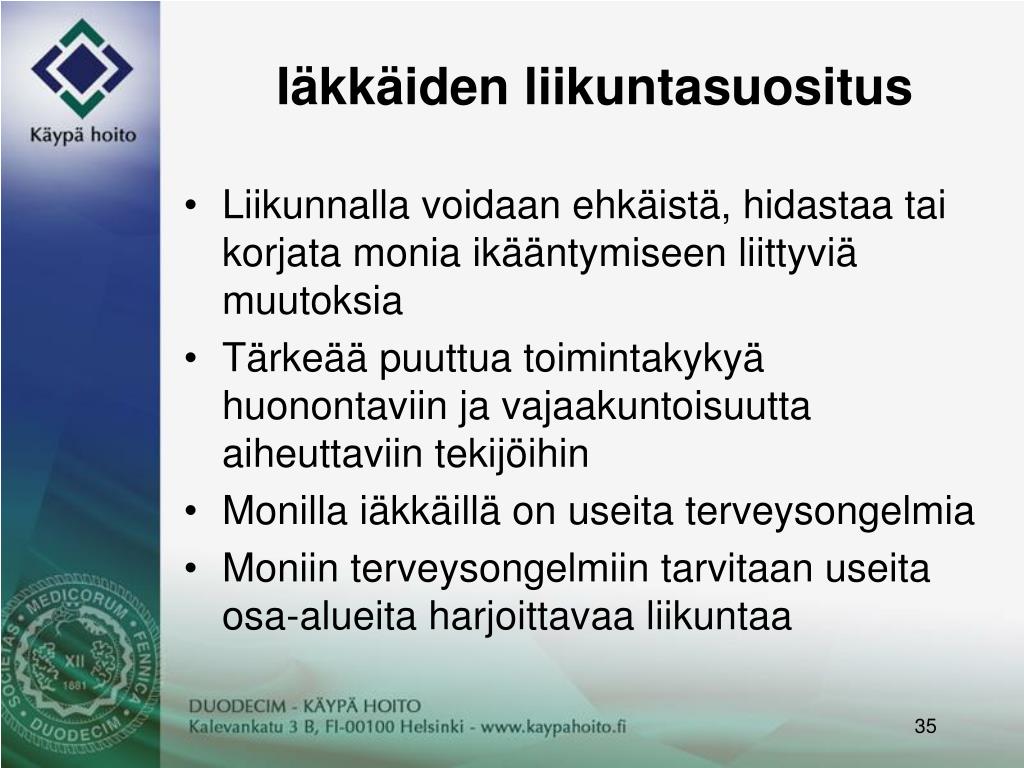 Käypä hoito

Iäkkäiden liikuntasuositus

• Liikunnalla voidaan ehkäistä, hidastaa tai korjata monia ikääntymiseen liittyviä muutoksia
• Tärkeää puuttua toimintakykyä huonontaviin ja vajaakuntoisuutta aiheuttaviin tekijöihin
• Monilla iäkkäillä on useita terveysongelmia
• Moniin terveysongelmiin tarvitaan useita osa-alueita harjoittavaa liikuntaa

SOCIETAS MEDICORUM FENNICA DUODECIM XII 1881

DUODECIM - KÄYPÄ HOITO
Kalevankatu 3 B, FI-00100 Helsinki - www.kaypahoito.fi

35